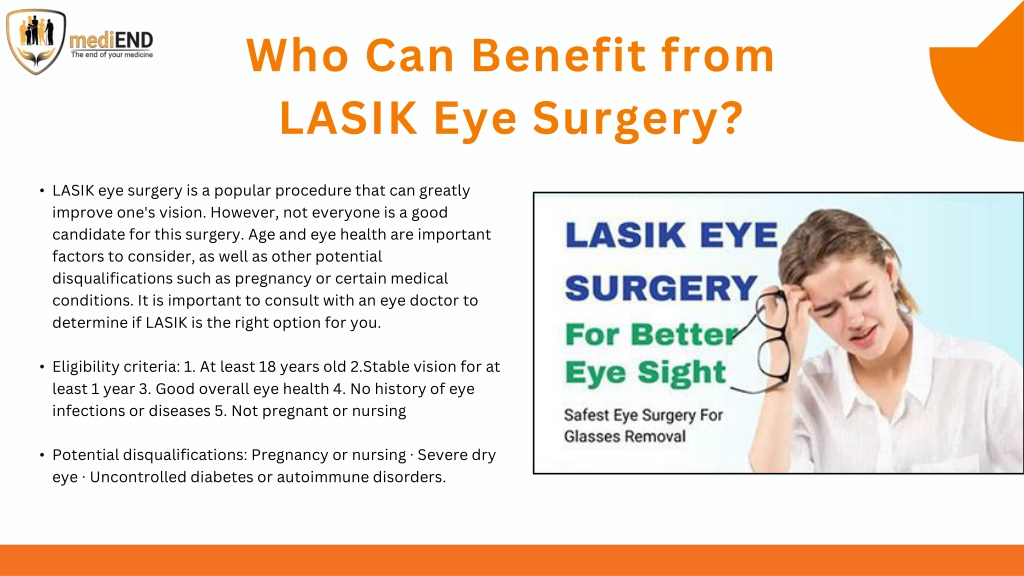 mediEND
The end of your medicine

Who Can Benefit from LASIK Eye Surgery?

• LASIK eye surgery is a popular procedure that can greatly improve one's vision. However, not everyone is a good candidate for this surgery. Age and eye health are important factors to consider, as well as other potential disqualifications such as pregnancy or certain medical conditions. It is important to consult with an eye doctor to determine if LASIK is the right option for you.

• Eligibility criteria: 1. At least 18 years old 2.Stable vision for at least 1 year 3. Good overall eye health 4. No history of eye infections or diseases 5. Not pregnant or nursing

• Potential disqualifications: Pregnancy or nursing · Severe dry eye · Uncontrolled diabetes or autoimmune disorders.

LASIK EYE SURGERY
For Better Eye Sight
Safest Eye Surgery For Glasses Removal